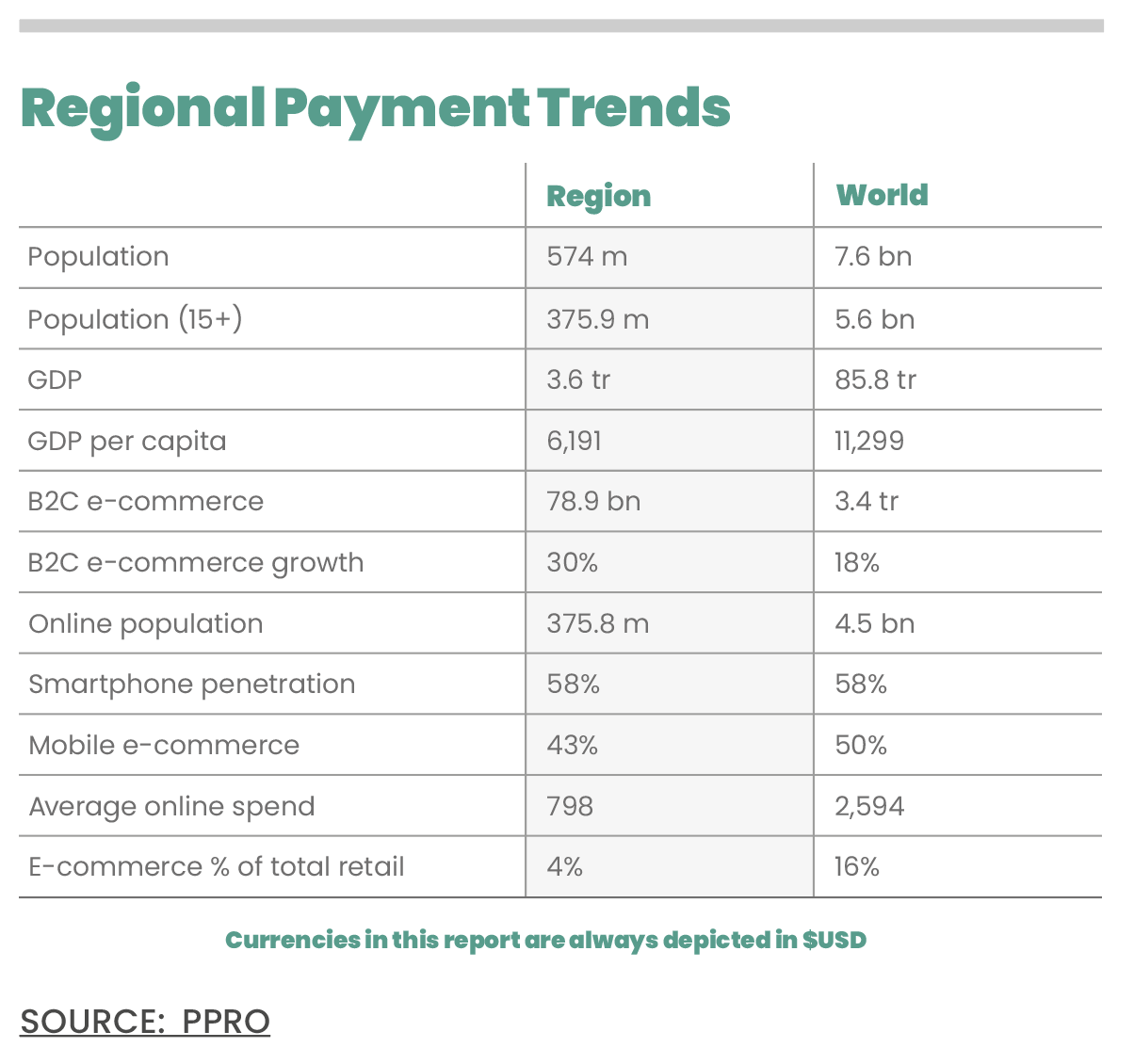 Regional Payment Trends

| | Region | World |
|---|---|---|
| Population | 574 m | 7.6 bn |
| Population (15+) | 375.9 m | 5.6 bn |
| GDP | 3.6 tr | 85.8 tr |
| GDP per capita | 6,191 | 11,299 |
| B2C e-commerce | 78.9 bn | 3.4 tr |
| B2C e-commerce growth | 30% | 18% |
| Online population | 375.8 m | 4.5 bn |
| Smartphone penetration | 58% | 58% |
| Mobile e-commerce | 43% | 50% |
| Average online spend | 798 | 2,594 |
| E-commerce % of total retail | 4% | 16% |

Currencies in this report are always depicted in $USD

SOURCE: PPRO